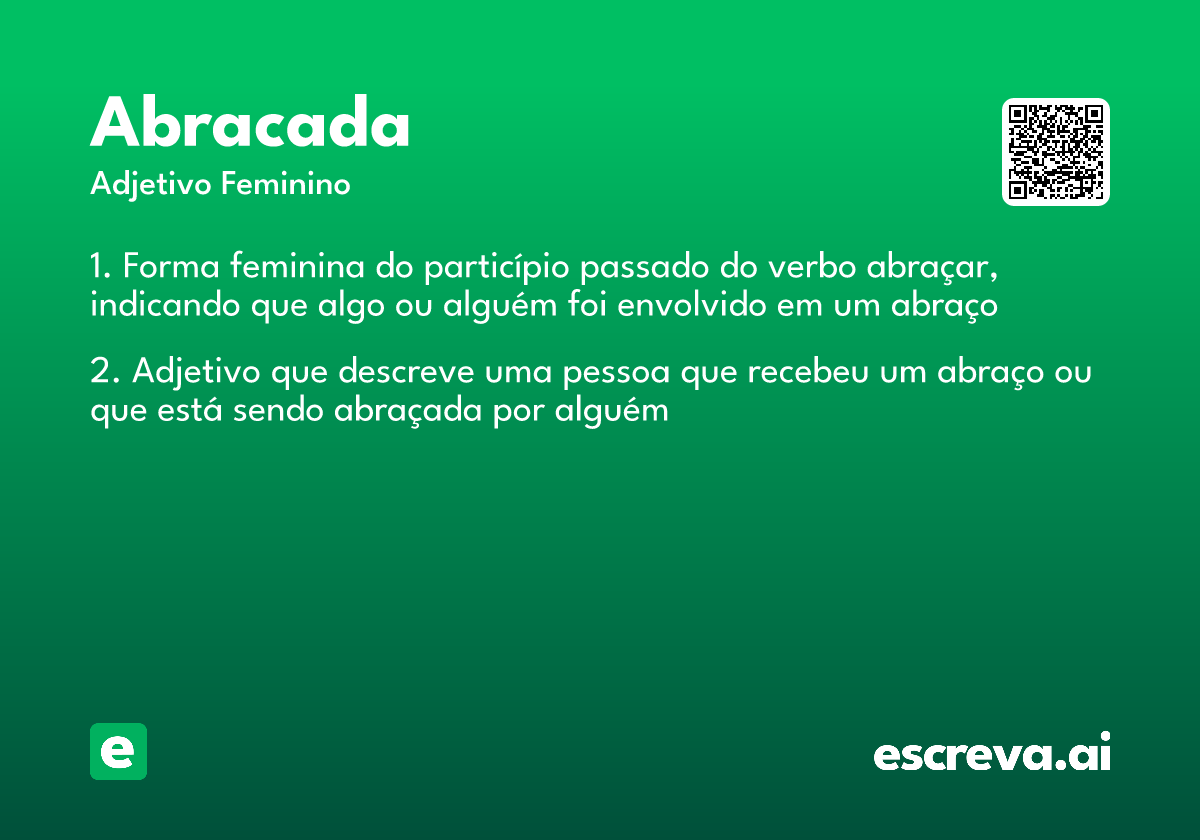 Abracada
Adjetivo Feminino

1. Forma feminina do particípio passado do verbo abraçar, indicando que algo ou alguém foi envolvido em um abraço

2. Adjetivo que descreve uma pessoa que recebeu um abraço ou que está sendo abraçada por alguém

e

escreva.ai